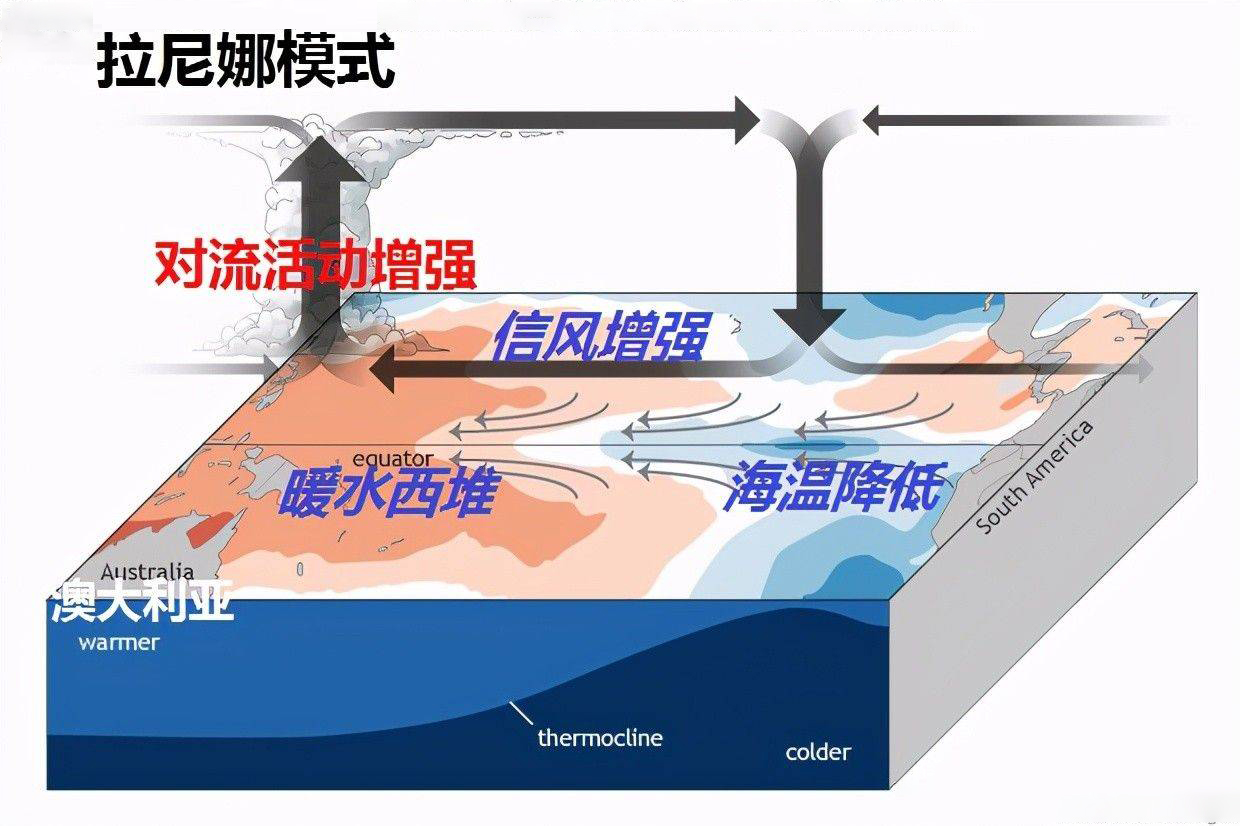 拉尼娜模式

对流活动增强

信风增强

equator

暖水西堆

海温降低

South America

Australia

澳大利亚

warmer

thermocline

colder